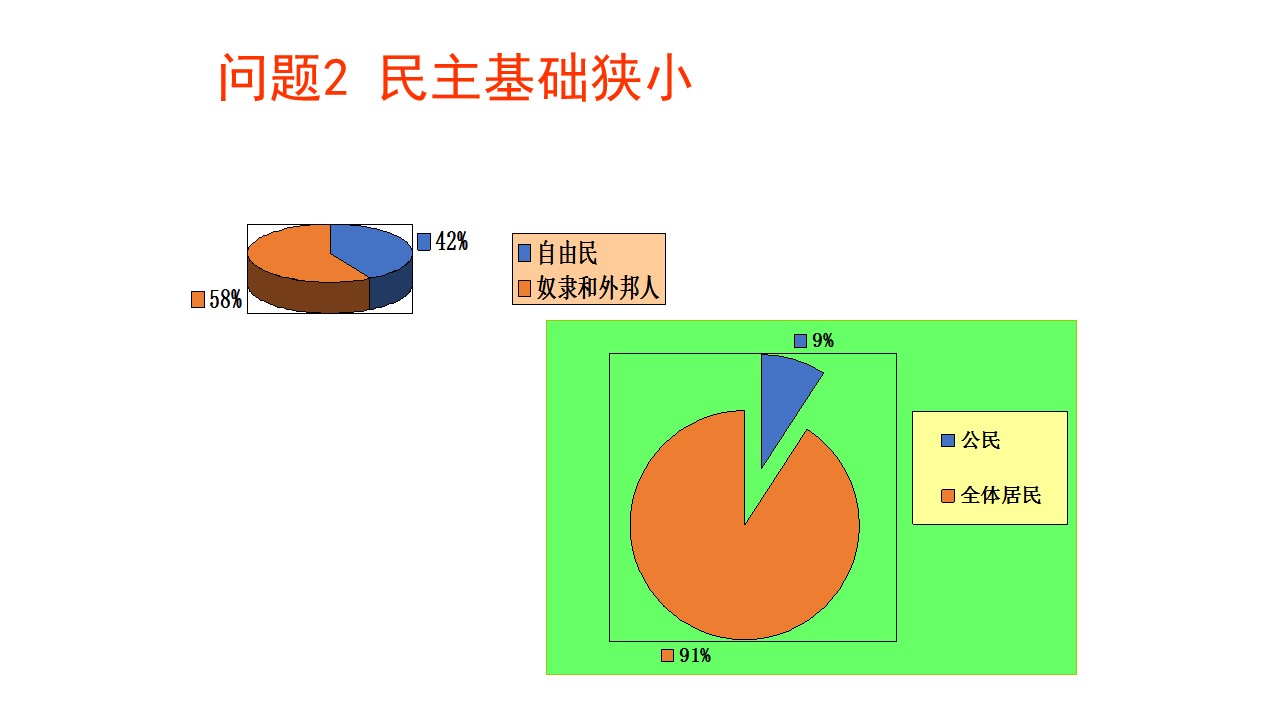 问题2 民主基础狭小

42%

58%

自由民
奴隶和外邦人

9%

91%

公民
全体居民